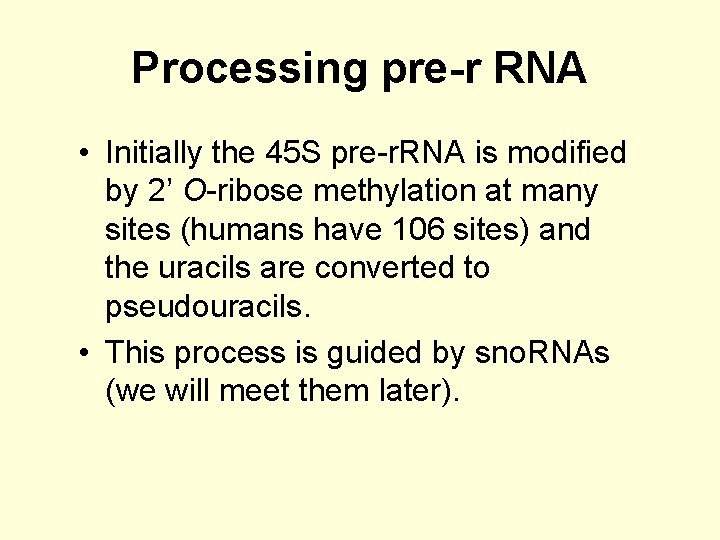 Processing pre-r RNA

• Initially the 45S pre-rRNA is modified by 2’ O-ribose methylation at many sites (humans have 106 sites) and the uracils are converted to pseudouracils.

• This process is guided by snoRNAs (we will meet them later).